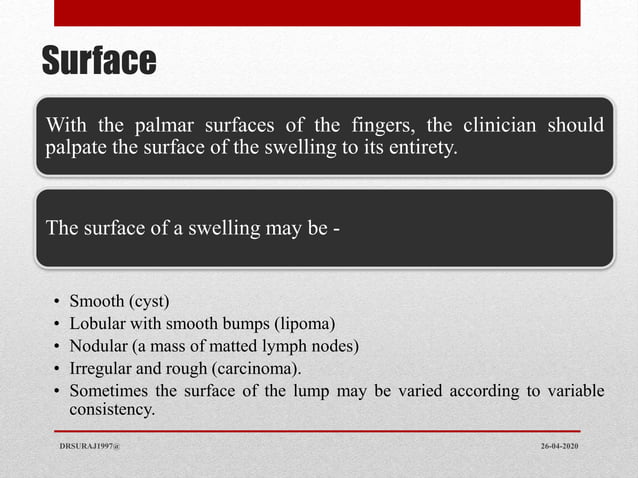 Surface

With the palmar surfaces of the fingers, the clinician should palpate the surface of the swelling to its entirety.

The surface of a swelling may be -

• Smooth (cyst)
• Lobular with smooth bumps (lipoma)
• Nodular (a mass of matted lymph nodes)
• Irregular and rough (carcinoma).
• Sometimes the surface of the lump may be varied according to variable consistency.

DRSURAJ1997@

26-04-2020